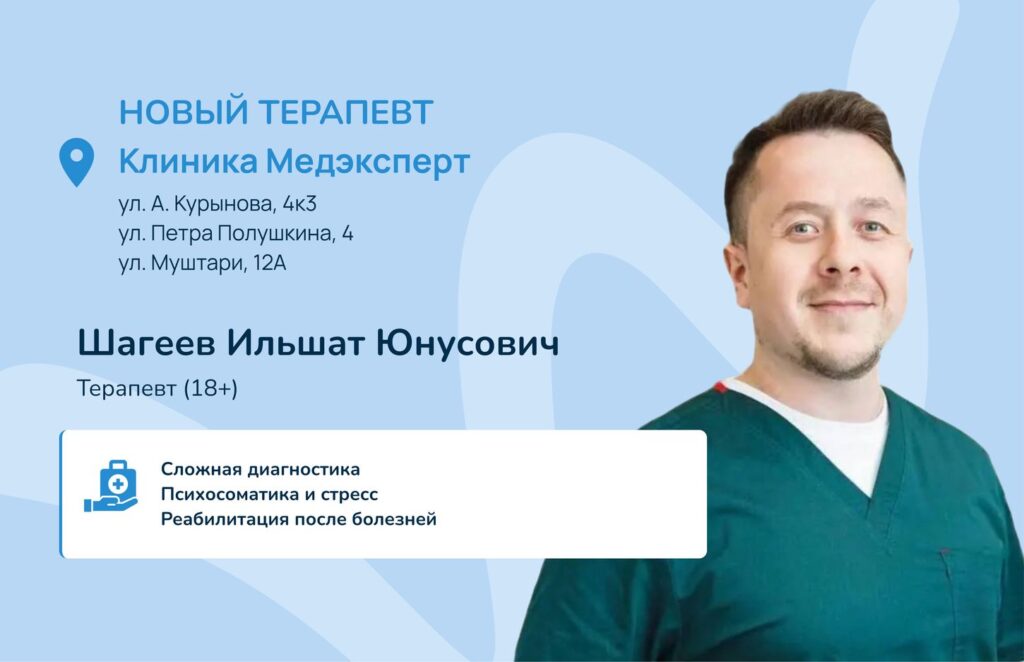 НОВЫЙ ТЕРАПЕВТ

Клиника Медэксперт

ул. А. Курынова, 4к3
ул. Петра Полушкина, 4
ул. Муштари, 12А

Шагеев Ильшат Юнусович

Терапевт (18+)

Сложная диагностика
Психосоматика и стресс
Реабилитация после болезней